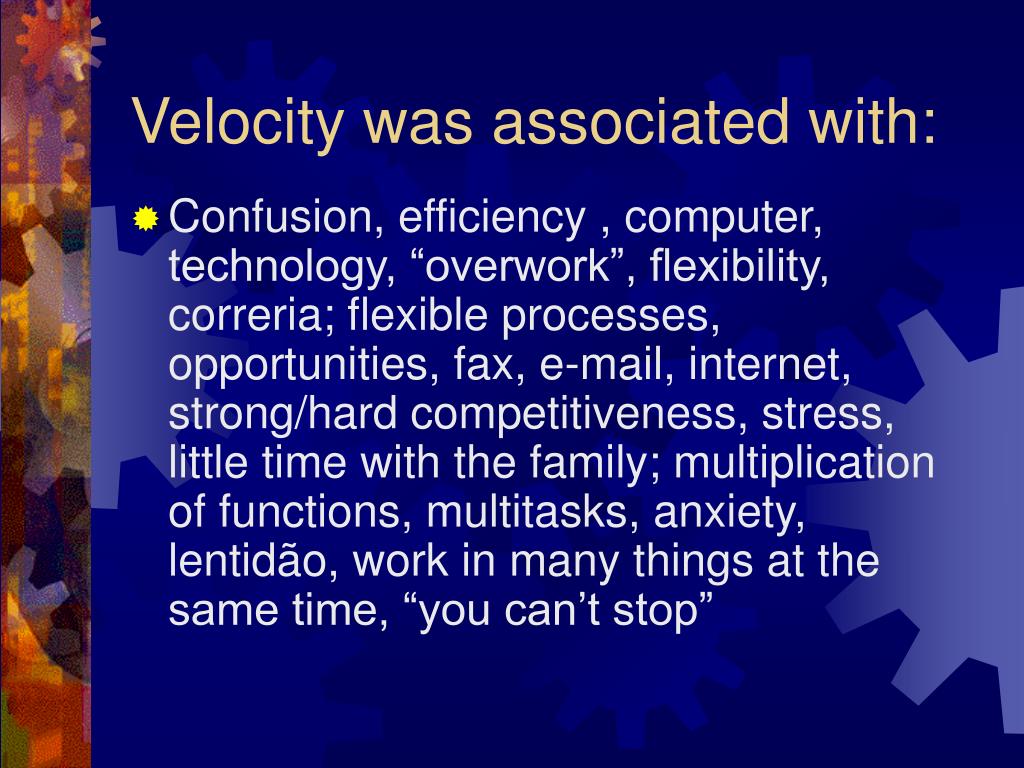 Velocity was associated with:

Confusion, efficiency , computer, technology, “overwork”, flexibility, correria; flexible processes, opportunities, fax, e-mail, internet, strong/hard competitiveness, stress, little time with the family; multiplication of functions, multitasks, anxiety, lentidão, work in many things at the same time, “you can’t stop”